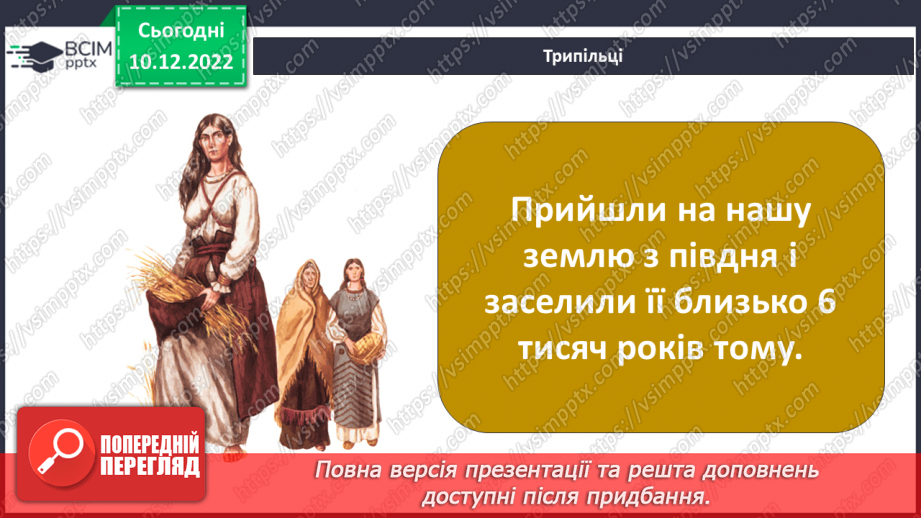 ВСІМ pptx

Сьогодні 10.12.2022

Трипільці

Прийшли на нашу землю з півдня і заселили її близько 6 тисяч років тому.

ПОПЕРЕДНІЙ ПЕРЕГЛЯД

Повна версія презентації та решта доповнень доступні після придбання.

https://vsimpptx.com